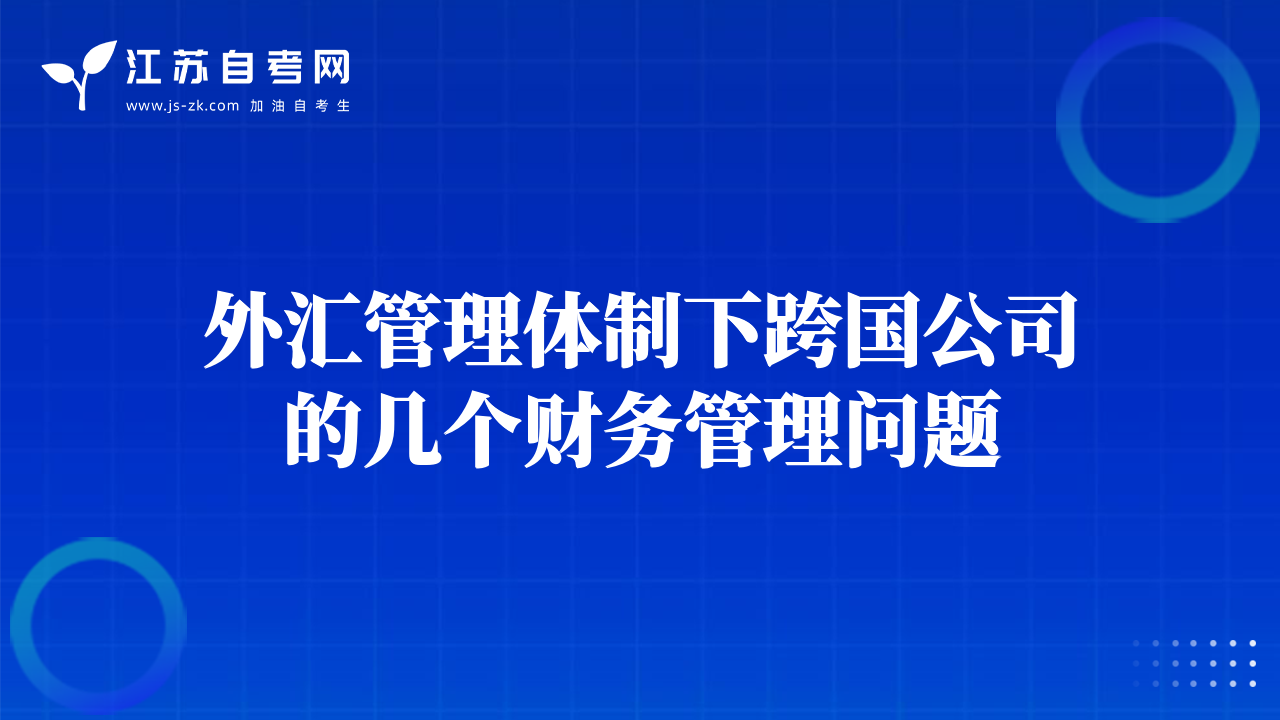 江苏自考网
www.js-zk.com 加油自考生

外汇管理体制下跨国公司的几个财务管理问题